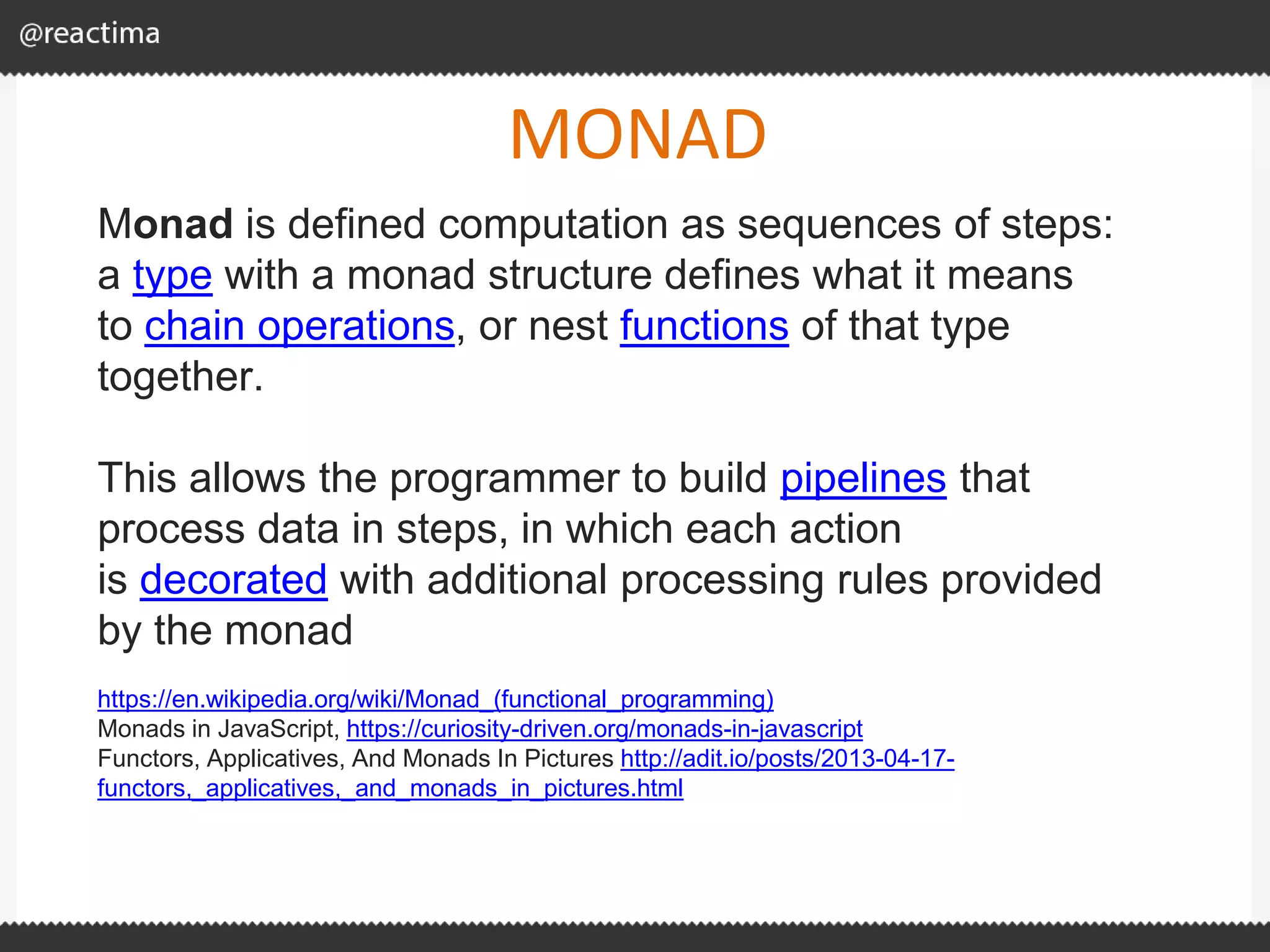 @reactima

MONAD

Monad is defined computation as sequences of steps: a type with a monad structure defines what it means to chain operations, or nest functions of that type together.

This allows the programmer to build pipelines that process data in steps, in which each action is decorated with additional processing rules provided by the monad

https://en.wikipedia.org/wiki/Monad_(functional_programming)
Monads in JavaScript, https://curiosity-driven.org/monads-in-javascript
Functors, Applicatives, And Monads In Pictures http://adit.io/posts/2013-04-17-functors,_applicatives,_and_monads_in_pictures.html